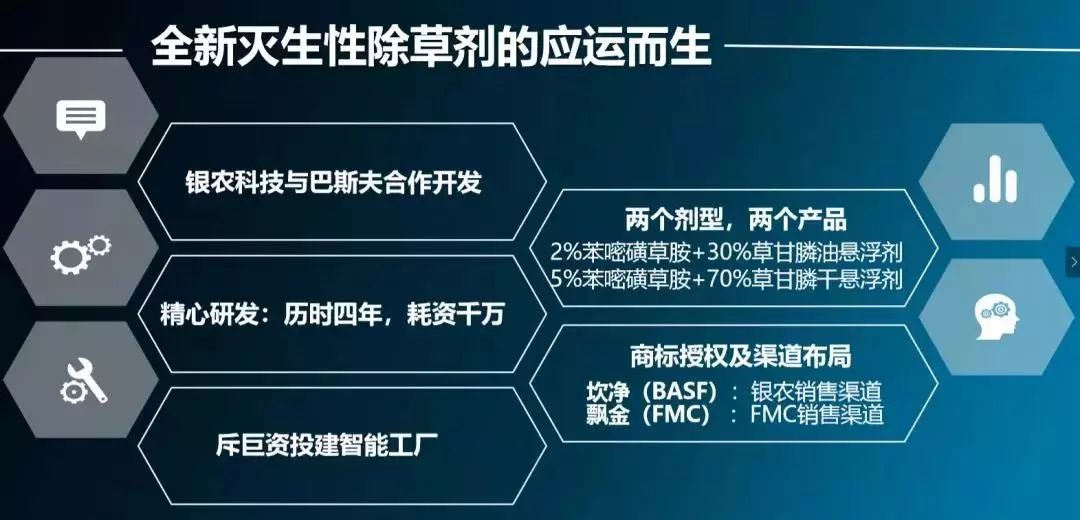 全新灭生性除草剂的应运而生

银农科技与巴斯夫合作开发

精心研发：历时四年，耗资千万

斥巨资投建智能工厂

两个剂型，两个产品
2%苯嘧磺草胺+30%草甘膦油悬浮剂
5%苯嘧磺草胺+70%草甘膦干悬浮剂

商标授权及渠道布局
坎净（BASF）：银农销售渠道
飘金（FMC）：FMC销售渠道